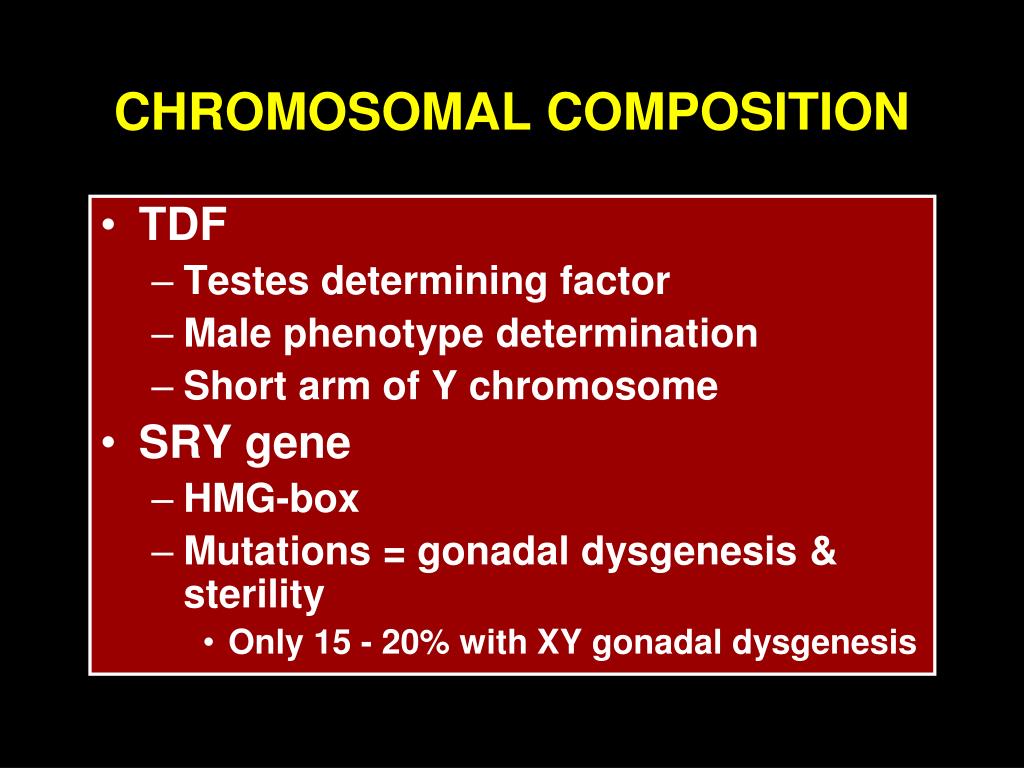 CHROMOSOMAL COMPOSITION

• TDF
– Testes determining factor
– Male phenotype determination
– Short arm of Y chromosome
• SRY gene
– HMG-box
– Mutations = gonadal dysgenesis & sterility
• Only 15 - 20% with XY gonadal dysgenesis